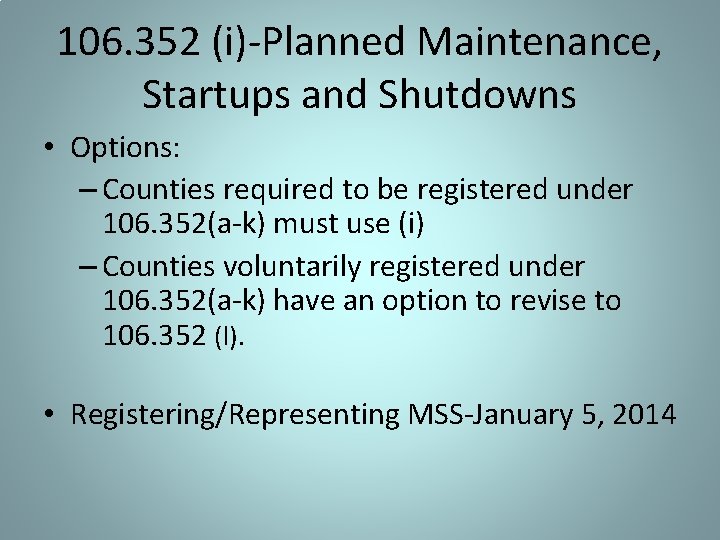 106.352 (i)-Planned Maintenance, Startups and Shutdowns

• Options:
– Counties required to be registered under 106.352(a-k) must use (i)
– Counties voluntarily registered under 106.352(a-k) have an option to revise to 106.352 (l).

• Registering/Representing MSS-January 5, 2014